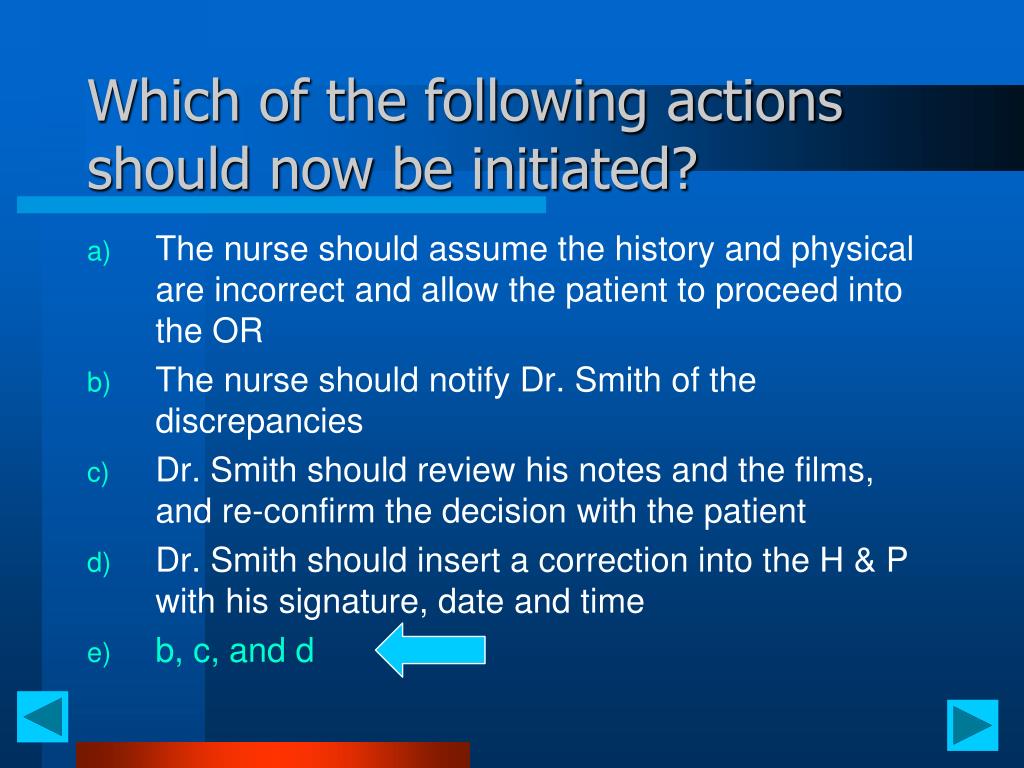 Which of the following actions should now be initiated?

a) The nurse should assume the history and physical are incorrect and allow the patient to proceed into the OR

b) The nurse should notify Dr. Smith of the discrepancies

c) Dr. Smith should review his notes and the films, and re-confirm the decision with the patient

d) Dr. Smith should insert a correction into the H & P with his signature, date and time

e) b, c, and d